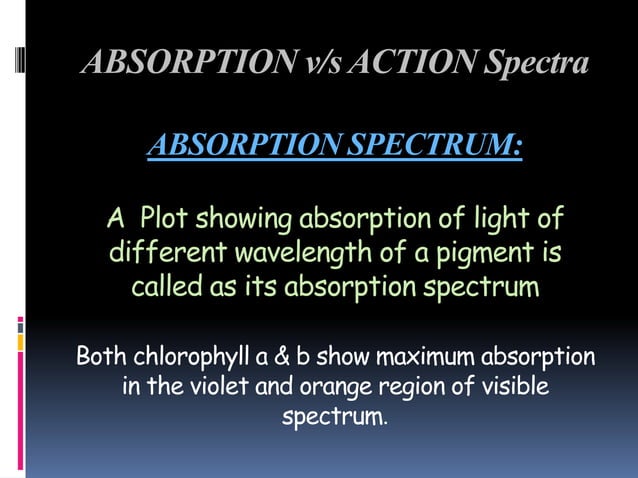 ABSORPTION v/s ACTION Spectra

ABSORPTION SPECTRUM:

A Plot showing absorption of light of different wavelength of a pigment is called as its absorption spectrum

Both chlorophyll a & b show maximum absorption in the violet and orange region of visible spectrum.